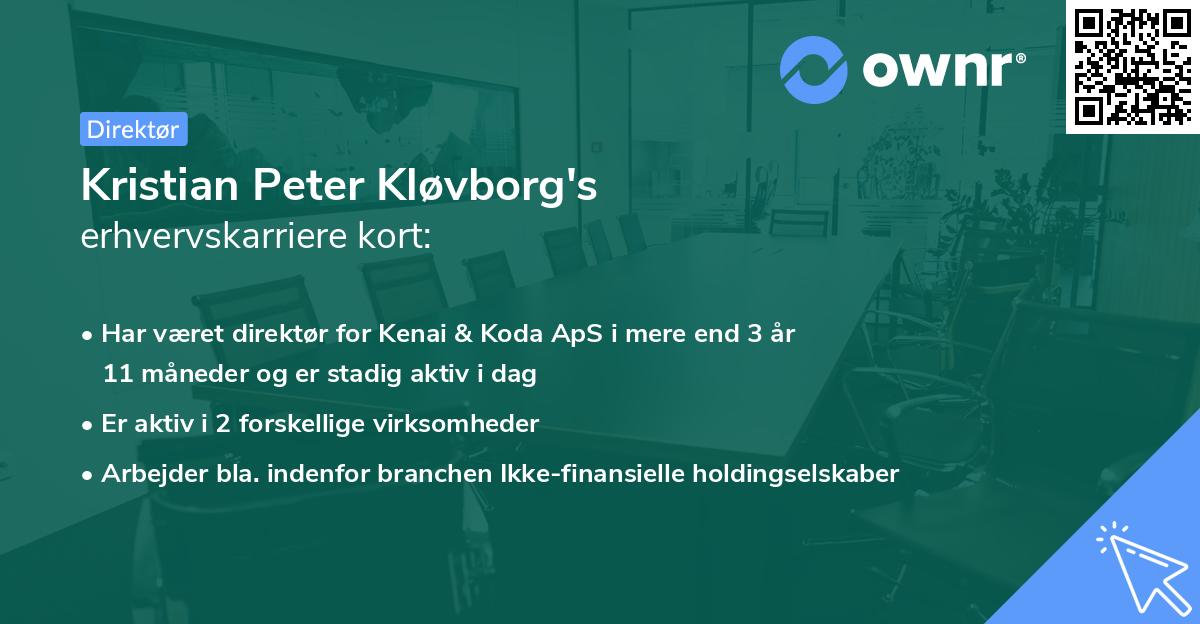 ownr®

Direktør

Kristian Peter Kløvborg's
erhvervskarriere kort:

• Har været direktør for Kenai & Koda ApS i mere end 3 år 11 måneder og er stadig aktiv i dag

• Er aktiv i 2 forskellige virksomheder

• Arbejder bla. indenfor branchen Ikke-finansielle holdingselskaber